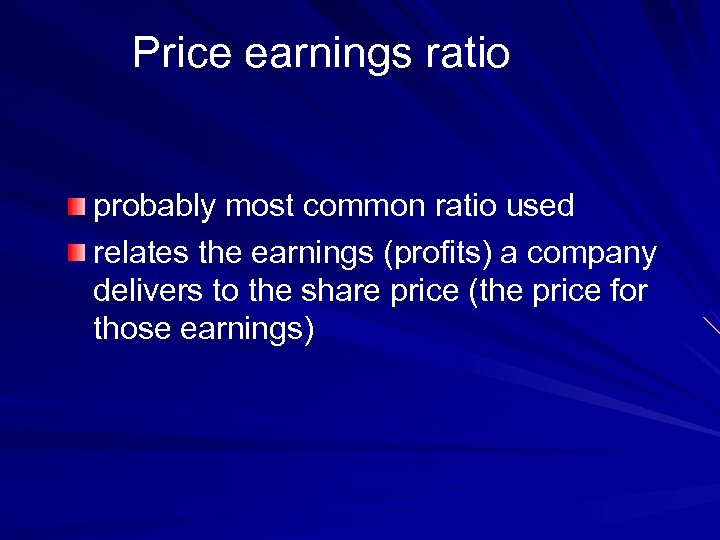 Price earnings ratio

probably most common ratio used

relates the earnings (profits) a company delivers to the share price (the price for those earnings)